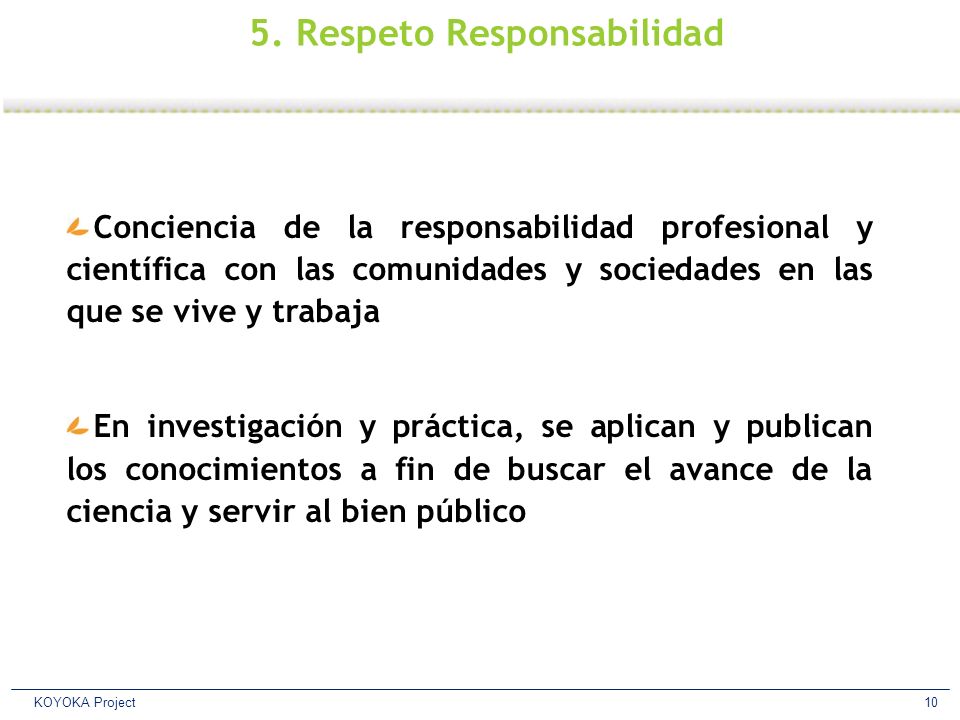 5. Respeto Responsabilidad

Conciencia de la responsabilidad profesional y científica con las comunidades y sociedades en las que se vive y trabaja

En investigación y práctica, se aplican y publican los conocimientos a fin de buscar el avance de la ciencia y servir al bien público

KOYOKA Project

10